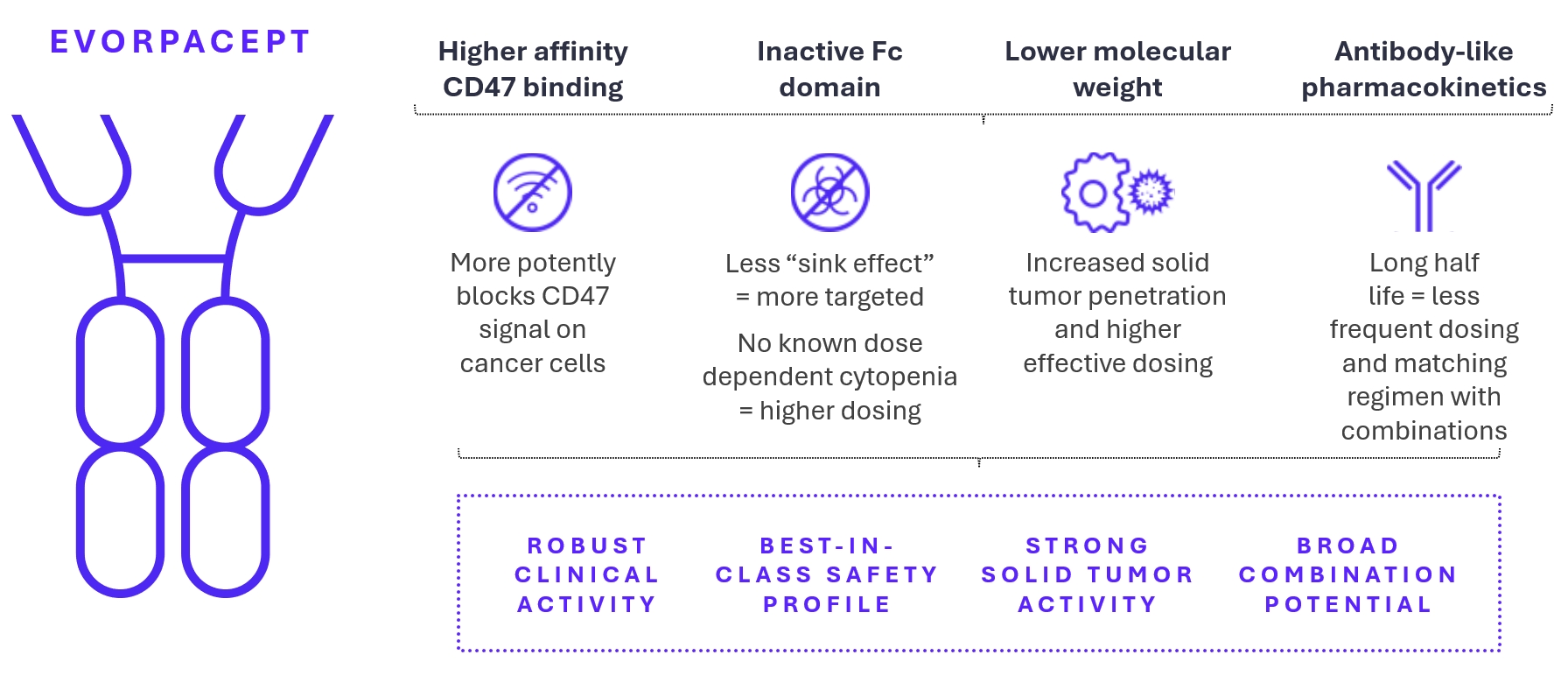 EVORPACEPT

Higher affinity CD47 binding

Inactive Fc domain

Lower molecular weight

Antibody-like pharmacokinetics

More potently blocks CD47 signal on cancer cells

Less “sink effect” = more targeted

No known dose dependent cytopenia = higher dosing

Increased solid tumor penetration and higher effective dosing

Long half life = less frequent dosing and matching regimen with combinations

ROBUST CLINICAL ACTIVITY

BEST-IN-CLASS SAFETY PROFILE

STRONG SOLID TUMOR ACTIVITY

BROAD COMBINATION POTENTIAL